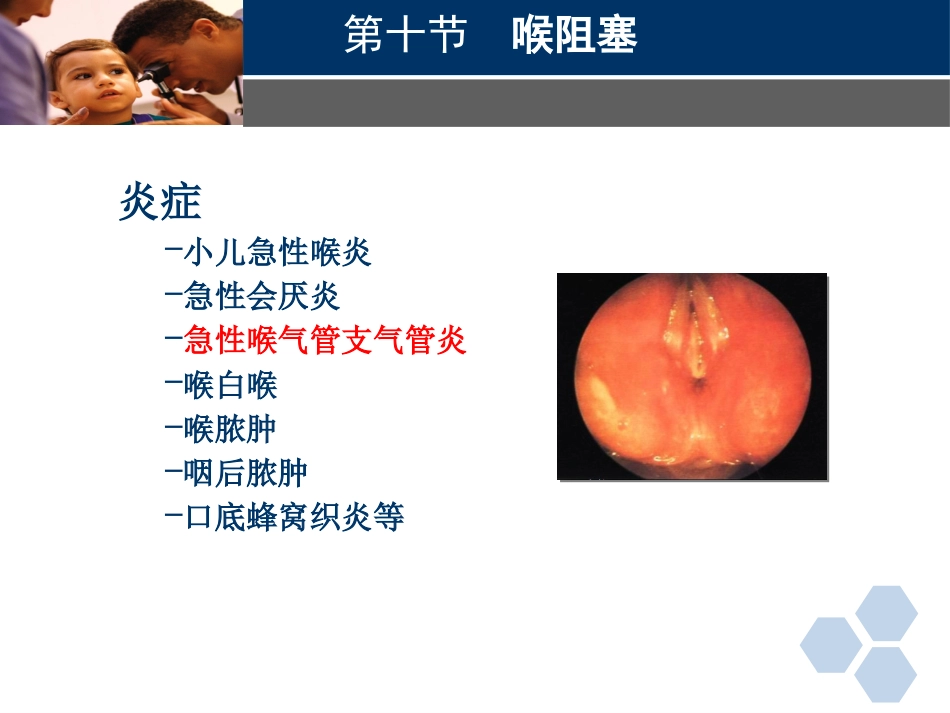 第十节　喉阻塞

炎症

–小儿急性喉炎
–急性会厌炎
–急性喉气管支气管炎
–喉白喉
–喉脓肿
–咽后脓肿
–口底蜂窝织炎等